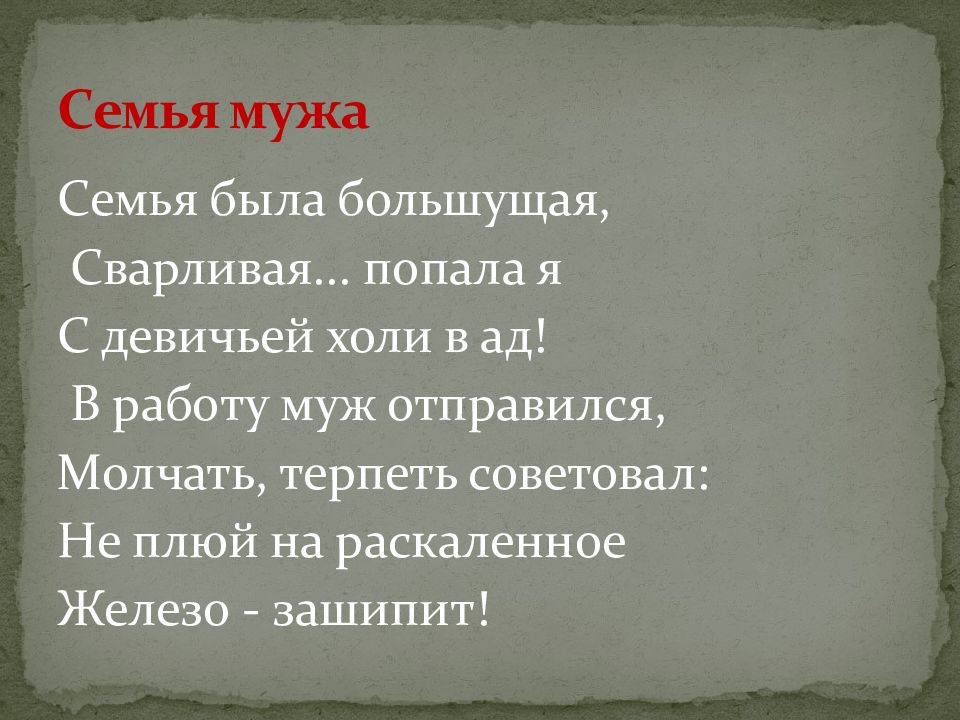 Семья мужа

Семья была большущая,
Сварливая… попала я
С девичьей холи в ад!
В работу муж отправился,
Молчать, терпеть советовал:
Не плюй на раскаленное
Железо - зашипит!